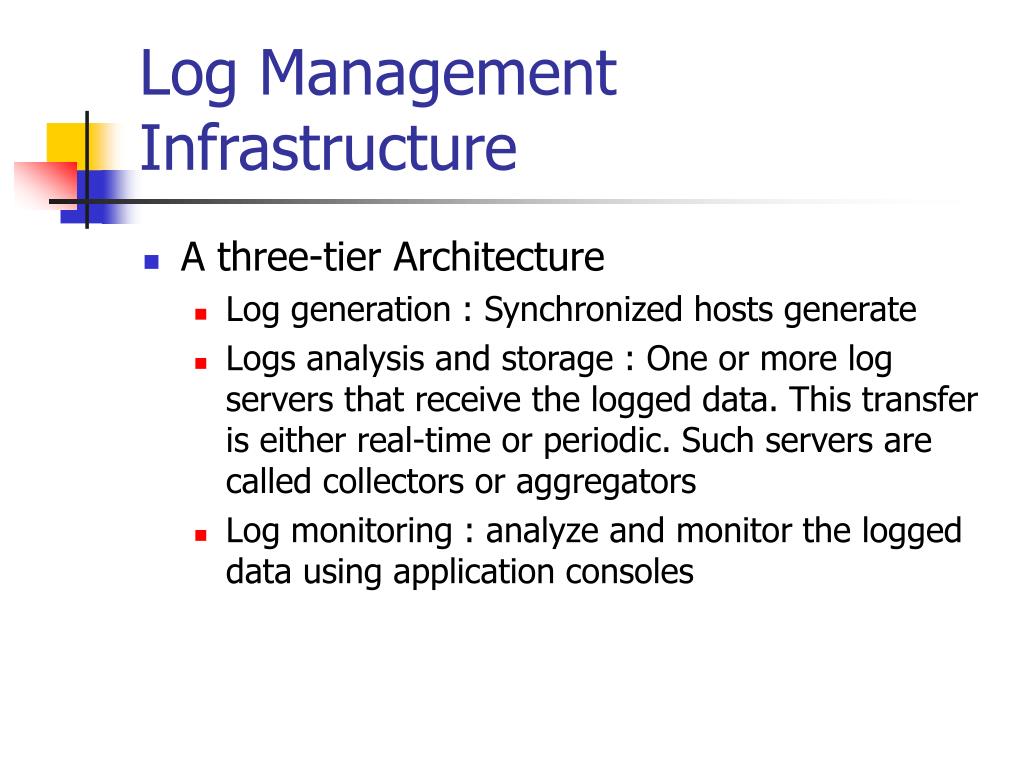 Log Management Infrastructure

A three-tier Architecture

Log generation : Synchronized hosts generate

Logs analysis and storage : One or more log servers that receive the logged data. This transfer is either real-time or periodic. Such servers are called collectors or aggregators

Log monitoring : analyze and monitor the logged data using application consoles